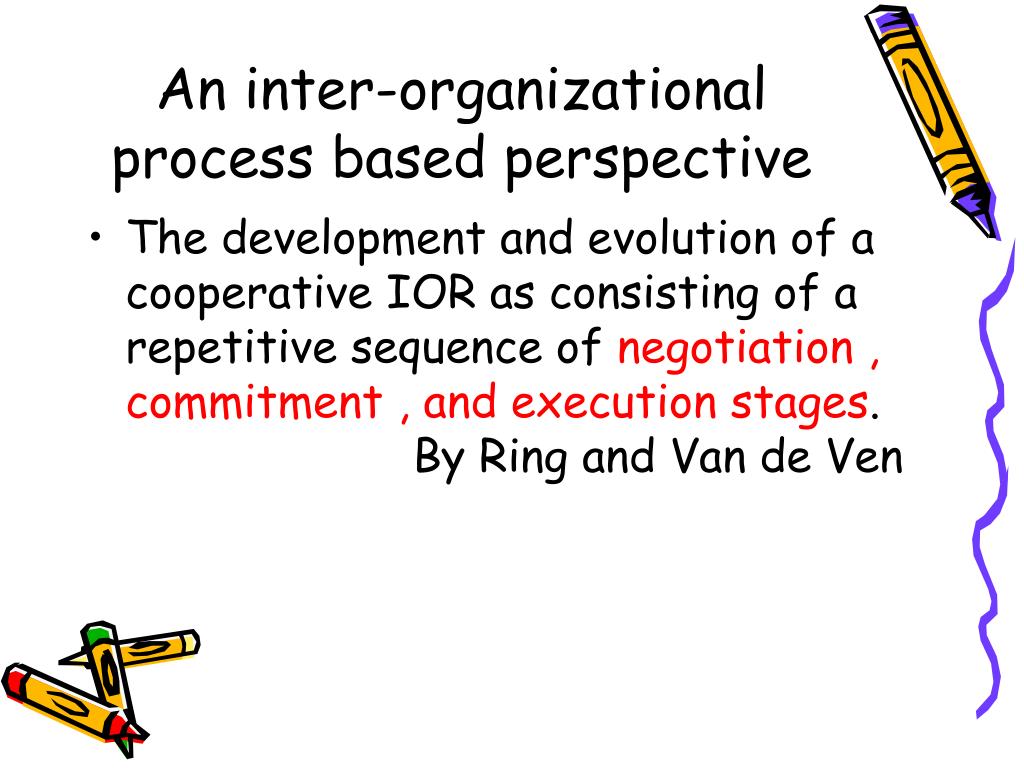 An inter-organizational process based perspective

• The development and evolution of a cooperative IOR as consisting of a repetitive sequence of negotiation , commitment , and execution stages.
By Ring and Van de Ven